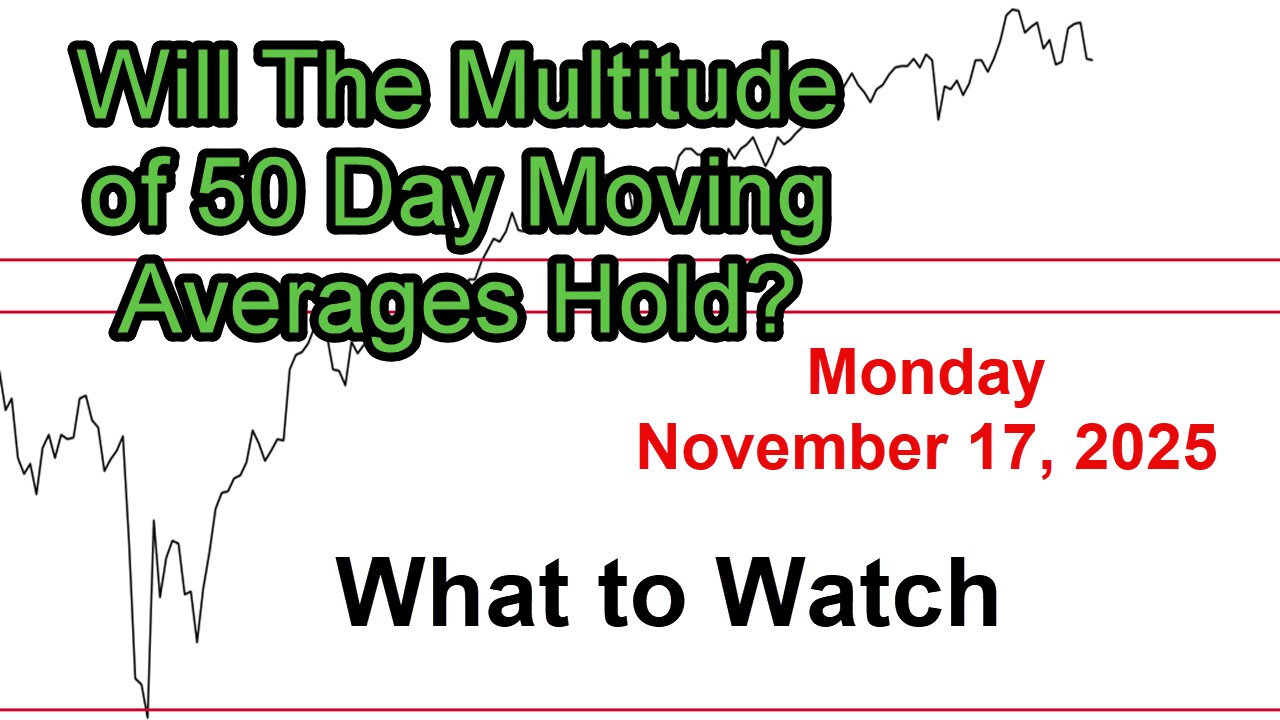 Will The Multitude of 50 Day Moving Averages Hold?

Monday
November 17, 2025

What to Watch